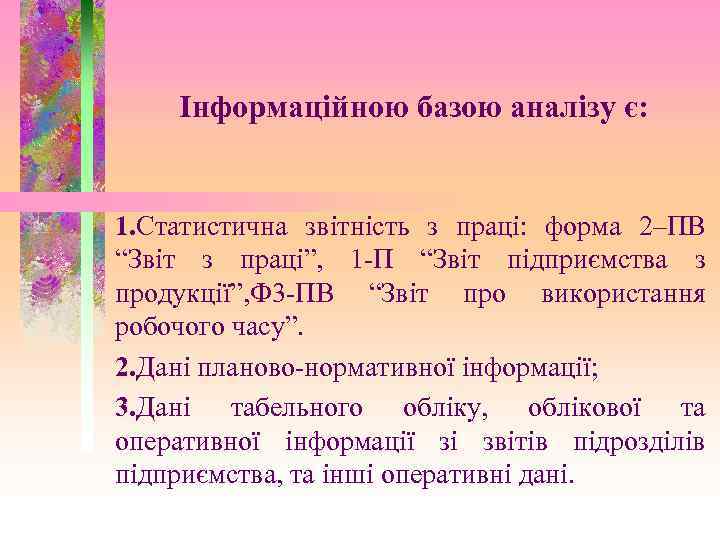 Інформаційною базою аналізу є:

1.Статистична звітність з праці: форма 2–ПВ “Звіт з праці”, 1-П “Звіт підприємства з продукції”,Ф3-ПВ “Звіт про використання робочого часу”.

2.Дані планово-нормативної інформації;

3.Дані табельного обліку, облікової та оперативної інформації зі звітів підрозділів підприємства, та інші оперативні дані.